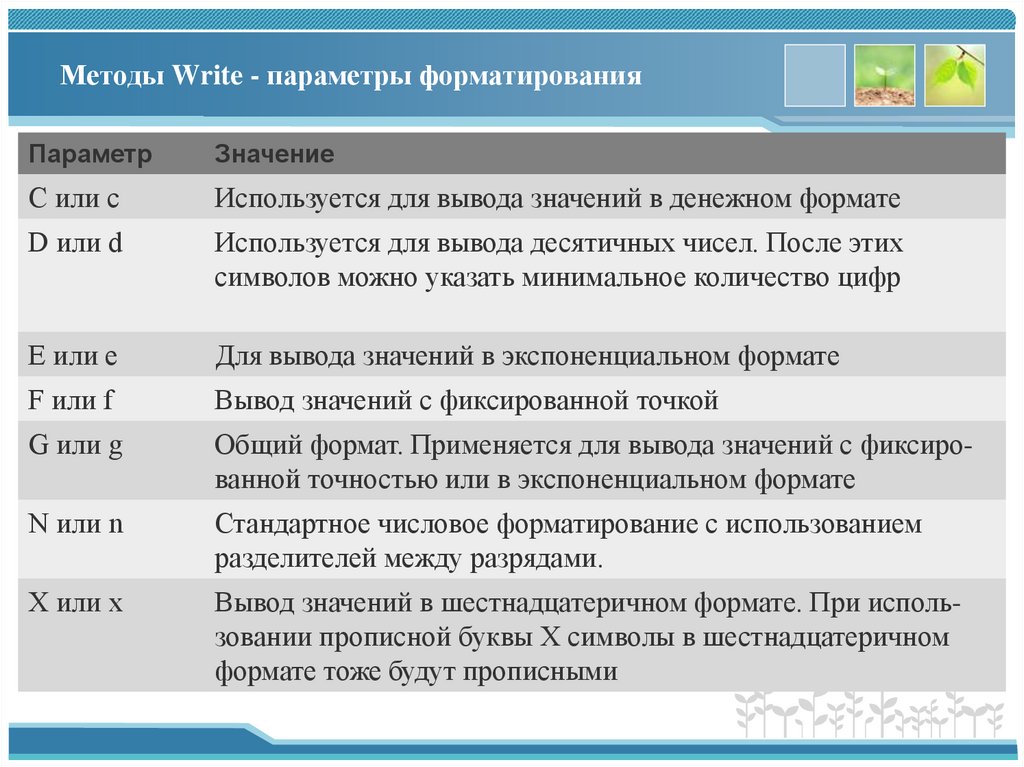 Методы Write - параметры форматирования

| Параметр | Значение |
|---|---|
| C или c | Используется для вывода значений в денежном формате |
| D или d | Используется для вывода десятичных чисел. После этих символов можно указать минимальное количество цифр |
| E или e | Для вывода значений в экспоненциальном формате |
| F или f | Вывод значений с фиксированной точкой |
| G или g | Общий формат. Применяется для вывода значений с фиксированной точностью или в экспоненциальном формате |
| N или n | Стандартное числовое форматирование с использованием разделителей между разрядами. |
| X или x | Вывод значений в шестнадцатеричном формате. При использовании прописной буквы X символы в шестнадцатеричном формате тоже будут прописными |